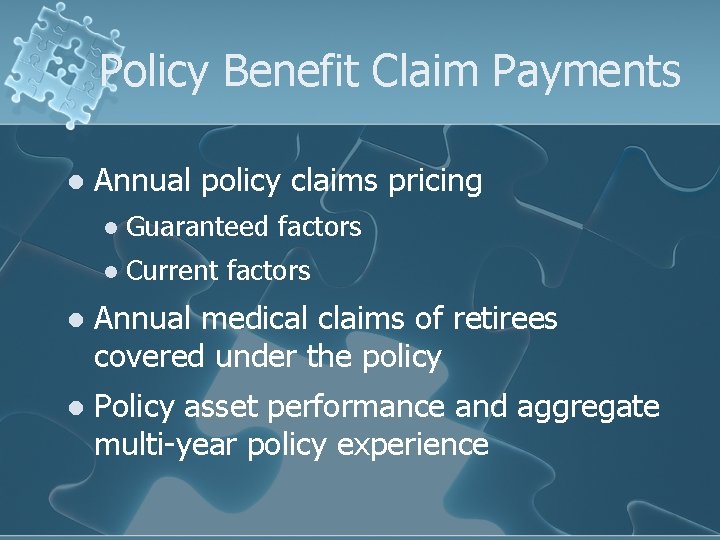 Policy Benefit Claim Payments

- Annual policy claims pricing
  - Guaranteed factors
  - Current factors
- Annual medical claims of retirees covered under the policy
- Policy asset performance and aggregate multi-year policy experience